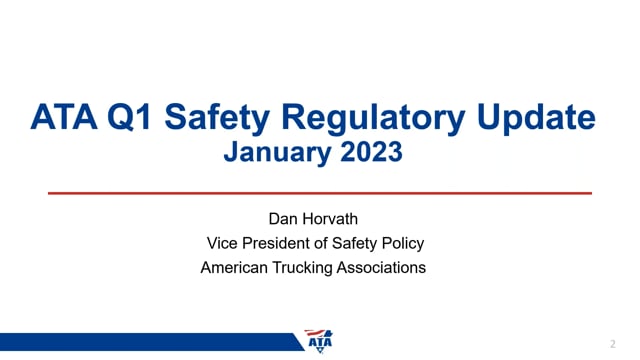 ATA Q1 Safety Regulatory Update
January 2023

Dan Horvath
Vice President of Safety Policy
American Trucking Associations

ATA

2